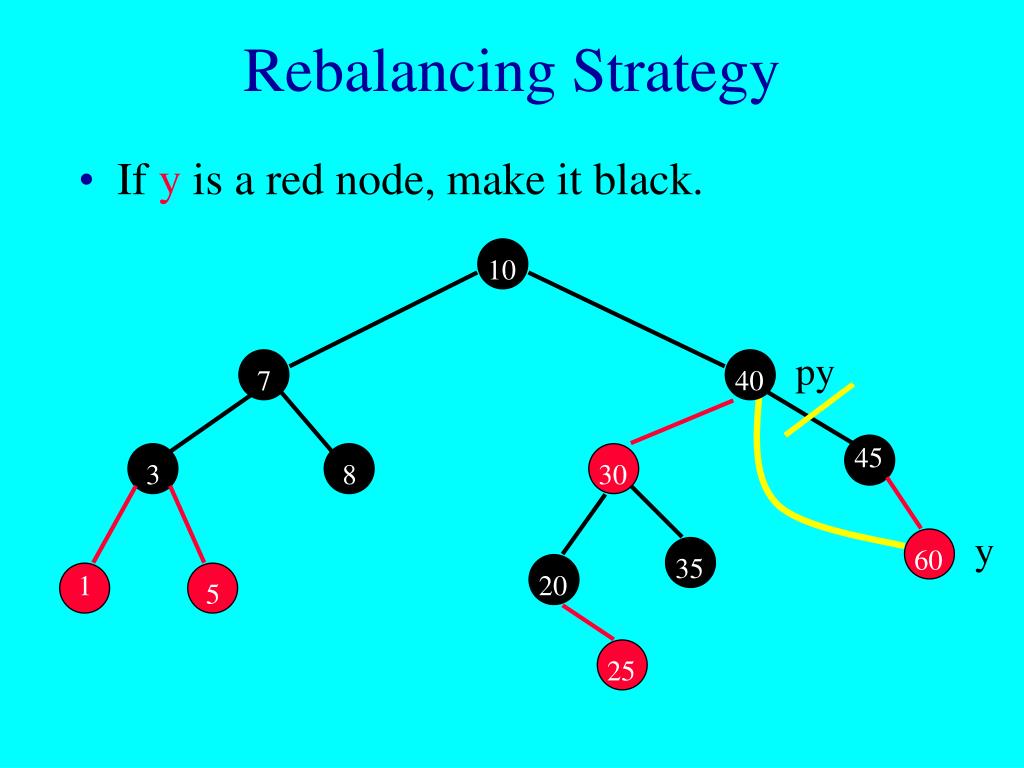 Rebalancing Strategy

• If y is a red node, make it black.

10

7

40

py

3

8

30

45

1

5

20

35

60

y

25